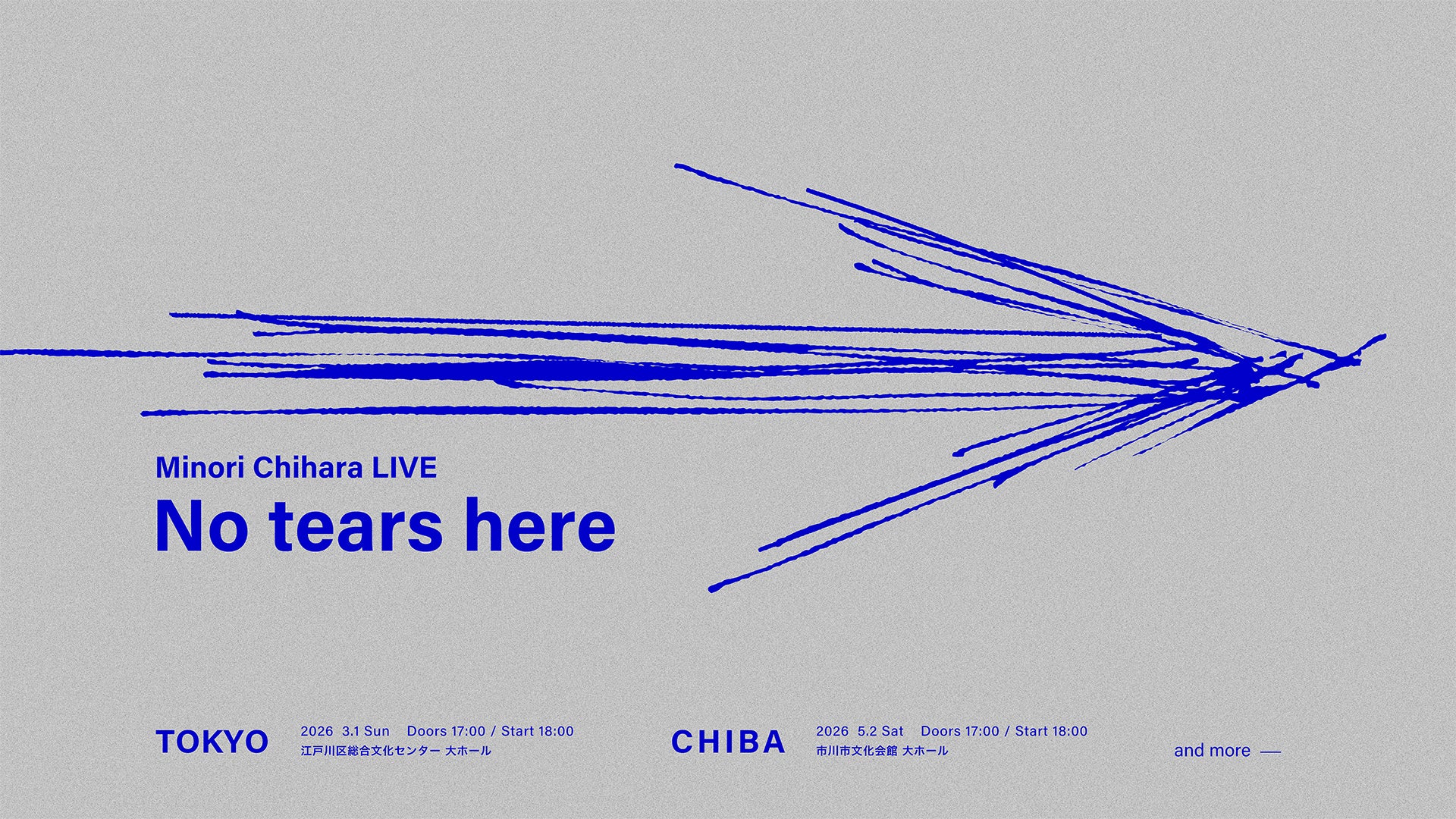 Minori Chihara LIVE
No tears here

TOKYO
2026 3.1 Sun Doors 17:00 / Start 18:00
江戸川区総合文化センター 大ホール

CHIBA
2026 5.2 Sat Doors 17:00 / Start 18:00
市川市文化会館 大ホール

and more —